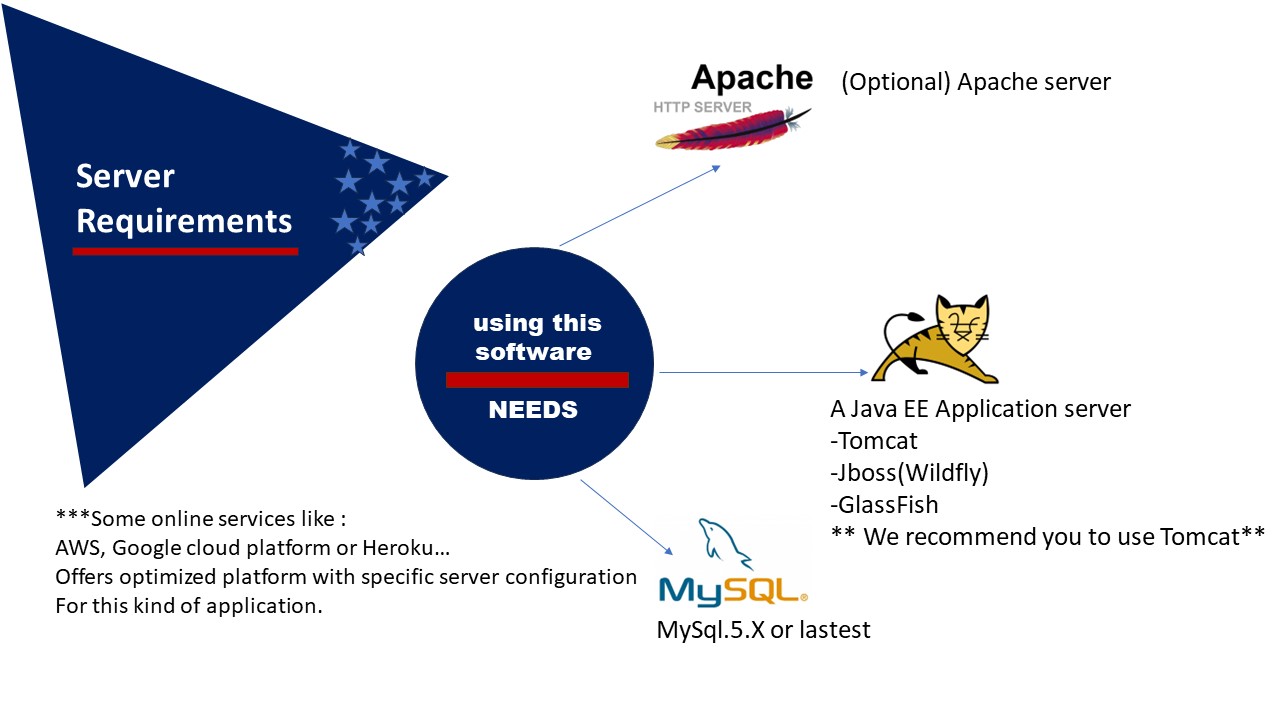 Server Requirements

using this software
NEEDS

Apache
HTTP SERVER
(Optional) Apache server

A Java EE Application server
-Tomcat
-Jboss(Wildfly)
-GlassFish
** We recommend you to use Tomcat**

MySQL
MySql.5.X or lastest

***Some online services like :
AWS, Google cloud platform or Heroku…
Offers optimized platform with specific server configuration
For this kind of application.